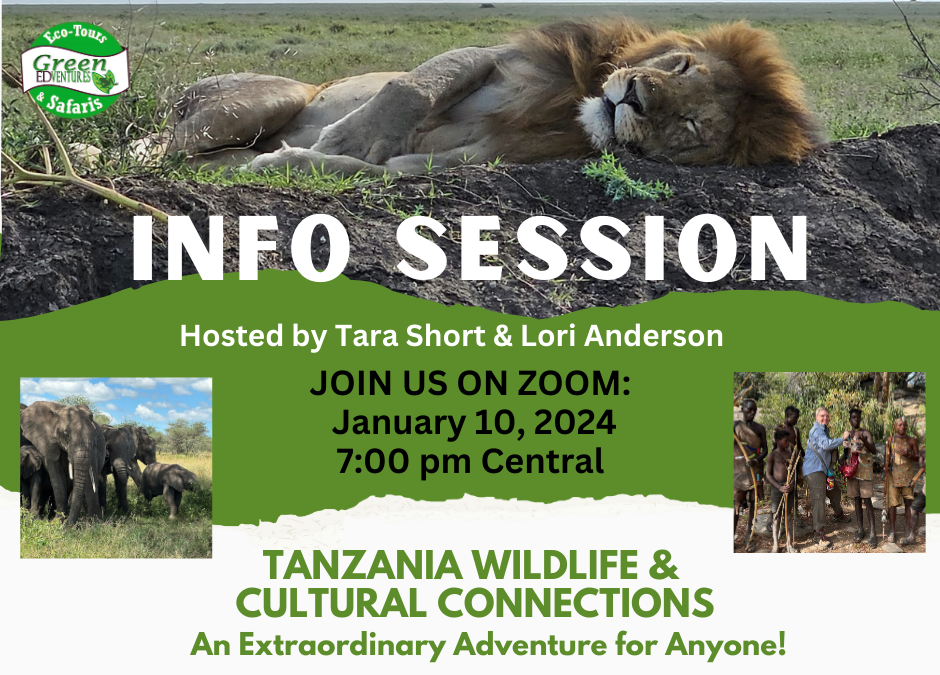 Eco-Tours
Green EDVENTURES
& Safaris

INFO SESSION

Hosted by Tara Short & Lori Anderson

JOIN US ON ZOOM:
January 10, 2024
7:00 pm Central

TANZANIA WILDLIFE & CULTURAL CONNECTIONS
An Extraordinary Adventure for Anyone!